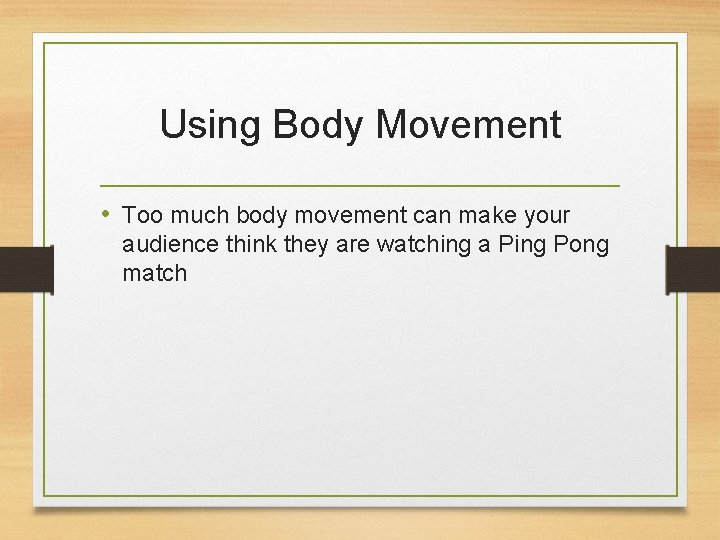 Using Body Movement

• Too much body movement can make your audience think they are watching a Ping Pong match